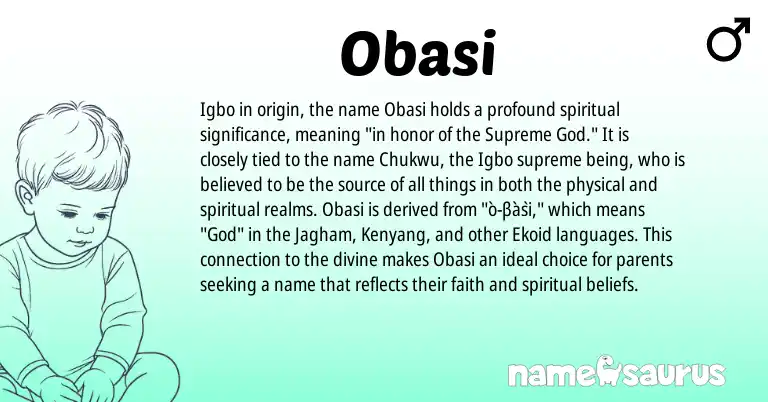 Obasi

♂

Igbo in origin, the name Obasi holds a profound spiritual significance, meaning "in honor of the Supreme God." It is closely tied to the name Chukwu, the Igbo supreme being, who is believed to be the source of all things in both the physical and spiritual realms. Obasi is derived from "ò-βàsì," which means "God" in the Jagham, Kenyang, and other Ekoid languages. This connection to the divine makes Obasi an ideal choice for parents seeking a name that reflects their faith and spiritual beliefs.

namesaurus